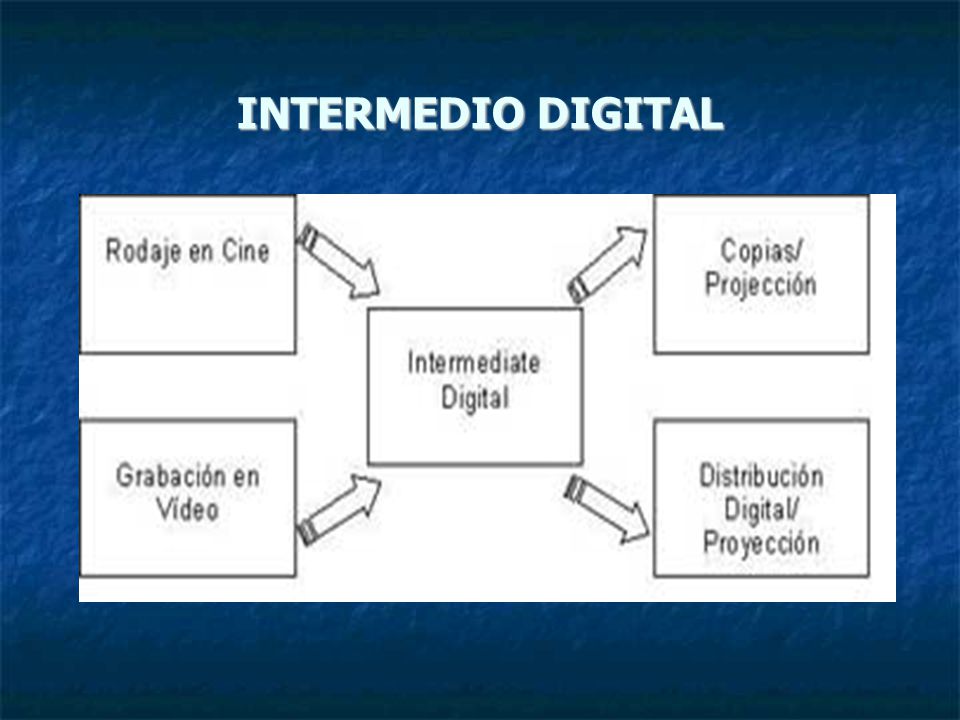 INTERMEDIO DIGITAL

Rodaje en Cine

Grabación en Vídeo

Intermediate Digital

Copias/ Projección

Distribución Digital/ Proyección